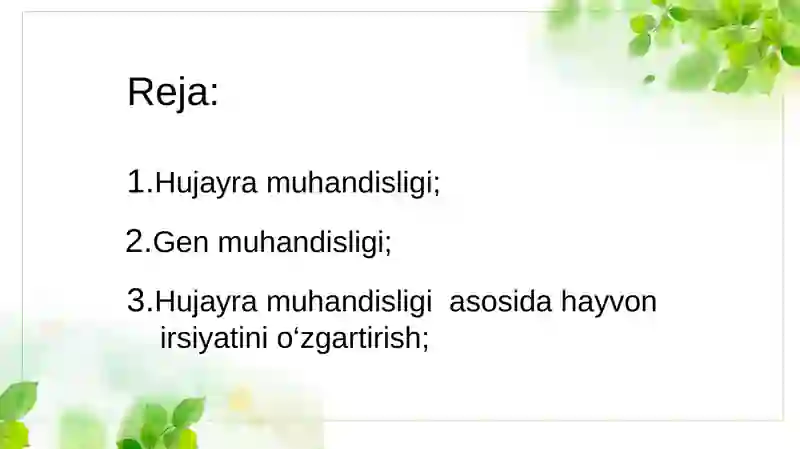 Reja:

1.Hujayra muhandisligi;

2.Gen muhandisligi;

3.Hujayra muhandisligi asosida hayvon irsiyatini o‘zgartirish;